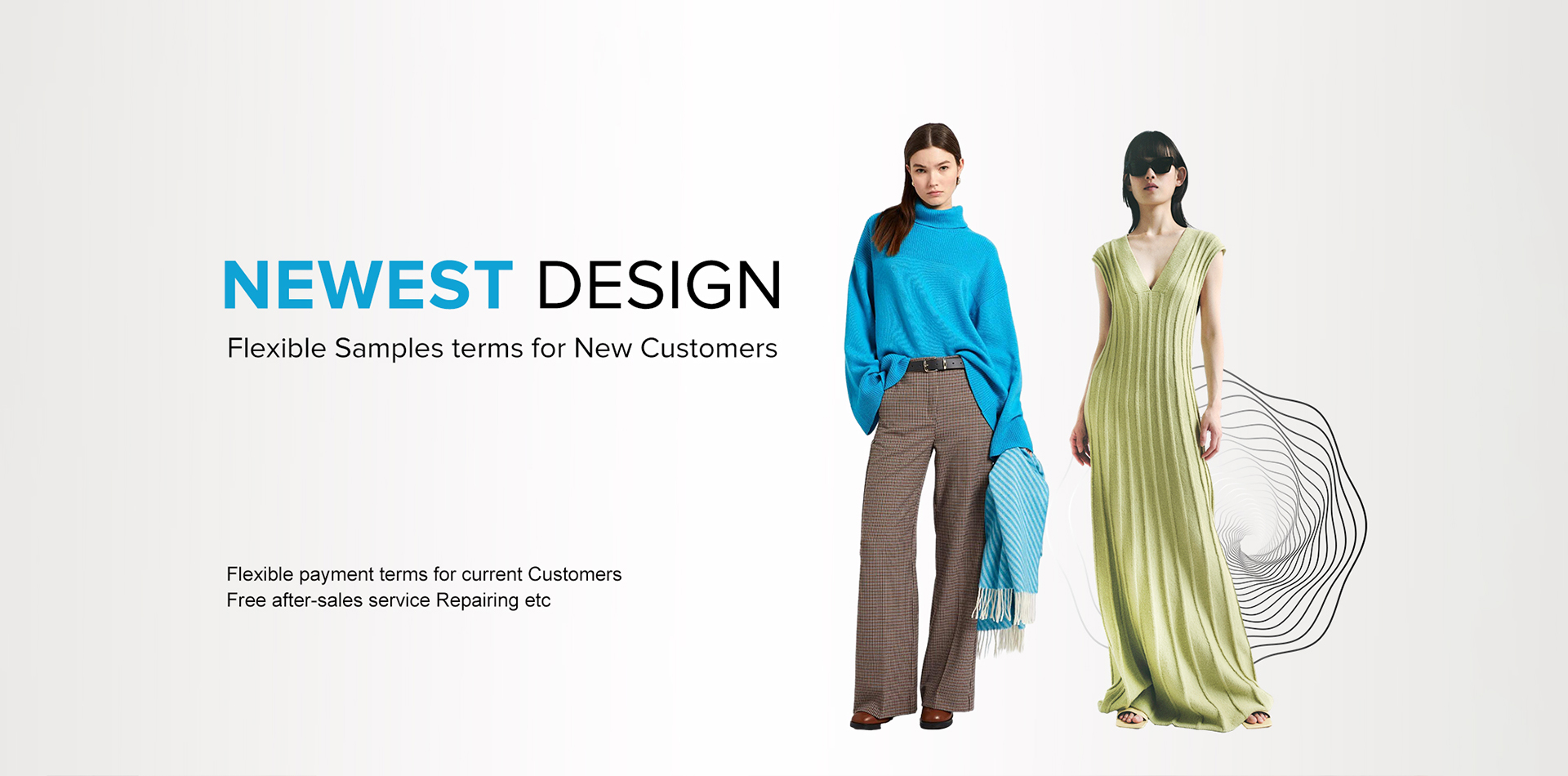 NEWEST DESIGN

Flexible Samples terms for New Customers

Flexible payment terms for current Customers
Free after-sales service Repairing etc